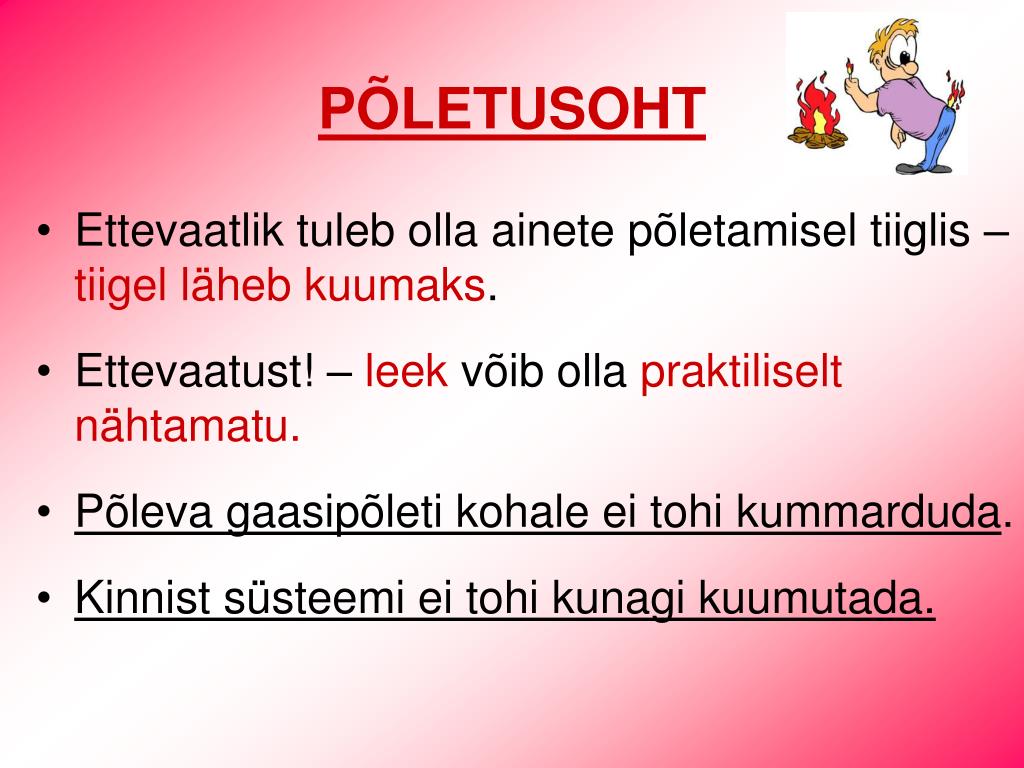 PÕLETUSOHT

• Ettevaatlik tuleb olla ainete põletamisel tiiglis – tiigel läheb kuumaks.

• Ettevaatust! – leek võib olla praktiliselt nähtamatu.

• Põleva gaasipõleti kohale ei tohi kummarduda.

• Kinnist süsteemi ei tohi kunagi kuumutada.